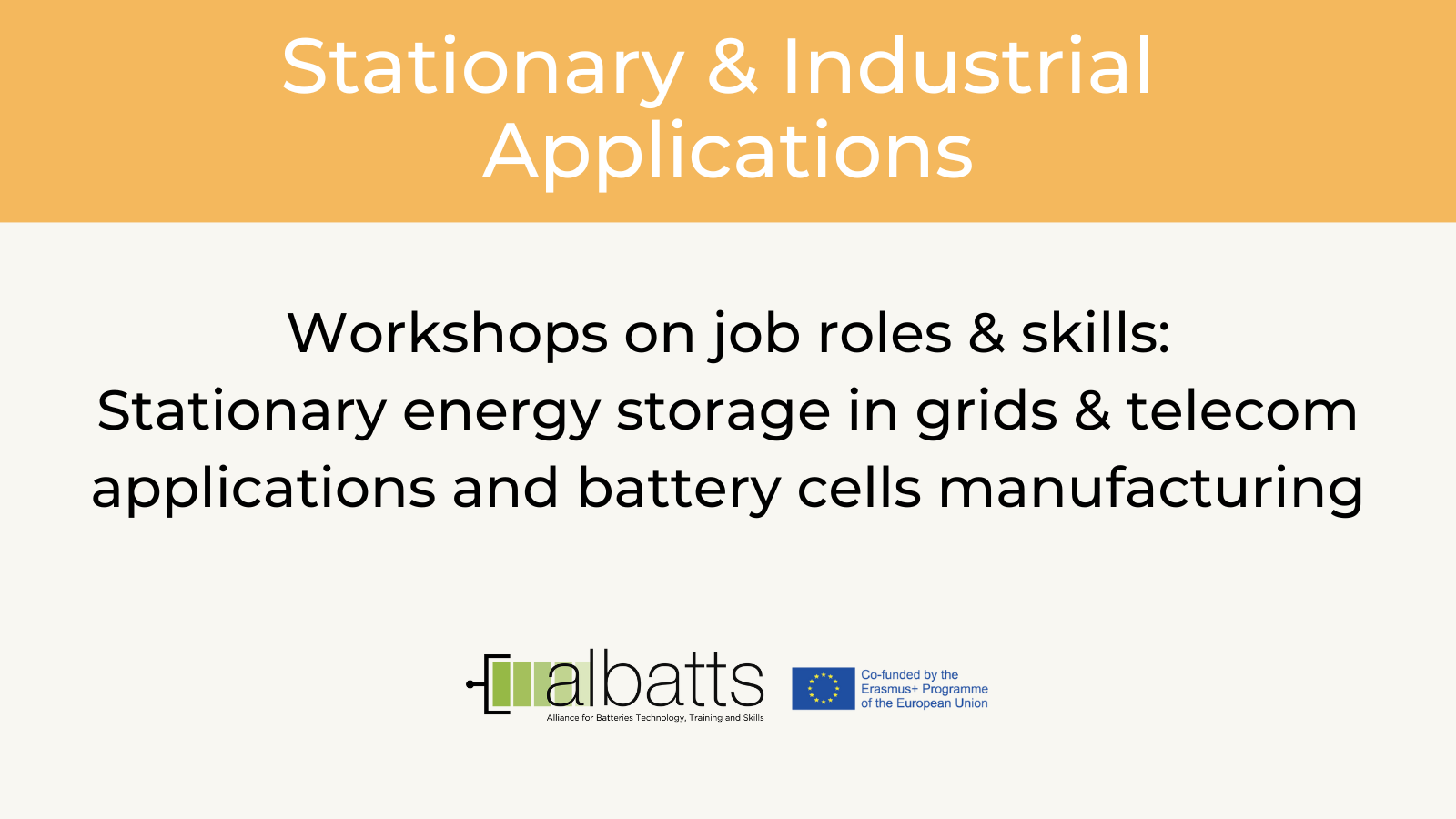 Stationary & Industrial Applications

Workshops on job roles & skills:
Stationary energy storage in grids & telecom applications and battery cells manufacturing

albatts
Alliance for Batteries Technology, Training and Skills

Co-funded by the Erasmus+ Programme of the European Union